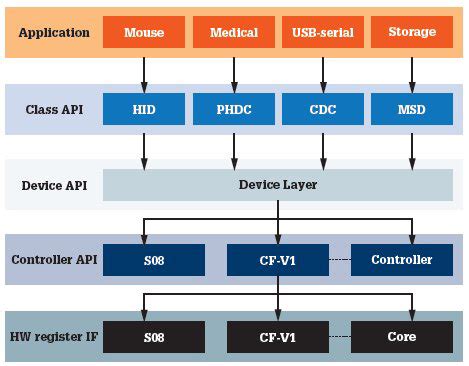 Application
Mouse
Medical
USB-serial
Storage

Class API
HID
PHDC
CDC
MSD

Device API
Device Layer

Controller API
S08
CF-V1
Controller

HW register IF
S08
CF-V1
Core